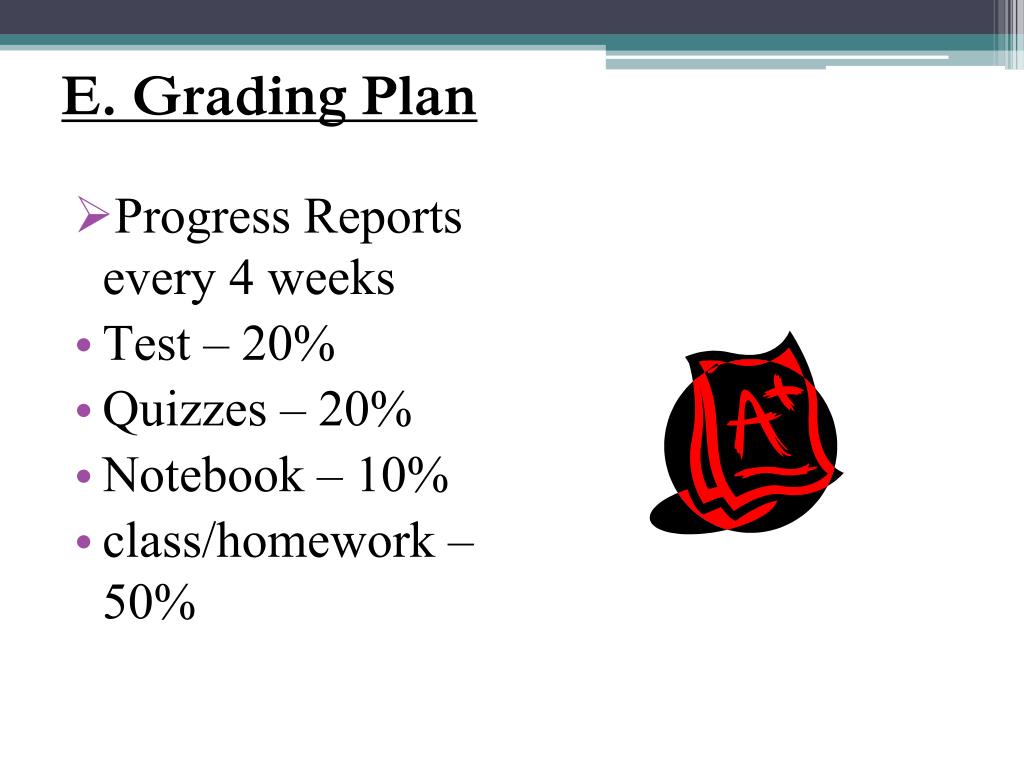 E. Grading Plan

➢Progress Reports every 4 weeks
• Test – 20%
• Quizzes – 20%
• Notebook – 10%
• class/homework – 50%

A+